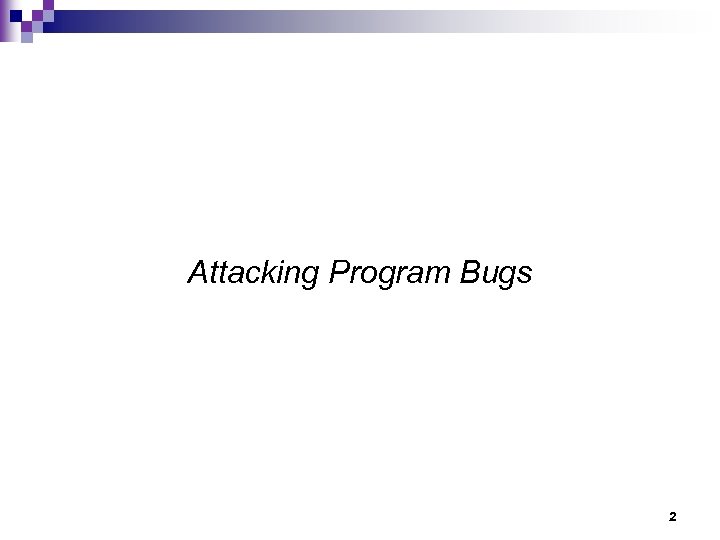 Attacking Program Bugs

2